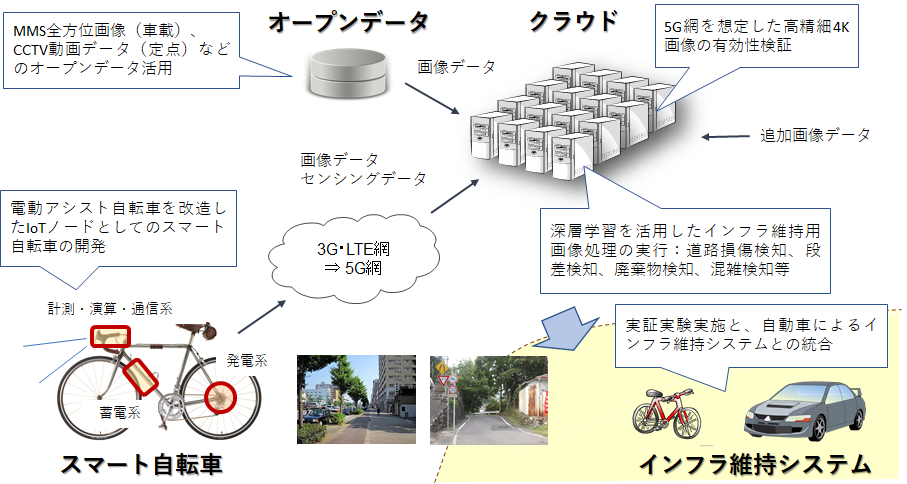 MMS全方位画像（車載）、CCTV動画データ（定点）などのオープンデータ活用

オープンデータ

クラウド

5G網を想定した高精細4K画像の有効性検証

画像データ

追加画像データ

画像データ
センシングデータ

電動アシスト自転車を改造したIoTノードとしてのスマート自転車の開発

3G･LTE網
⇒ 5G網

深層学習を活用したインフラ維持用画像処理の実行：道路損傷検知、段差検知、廃棄物検知、混雑検知等

計測・演算・通信系

発電系

蓄電系

実証実験実施と、自動車によるインフラ維持システムとの統合

スマート自転車

インフラ維持システム